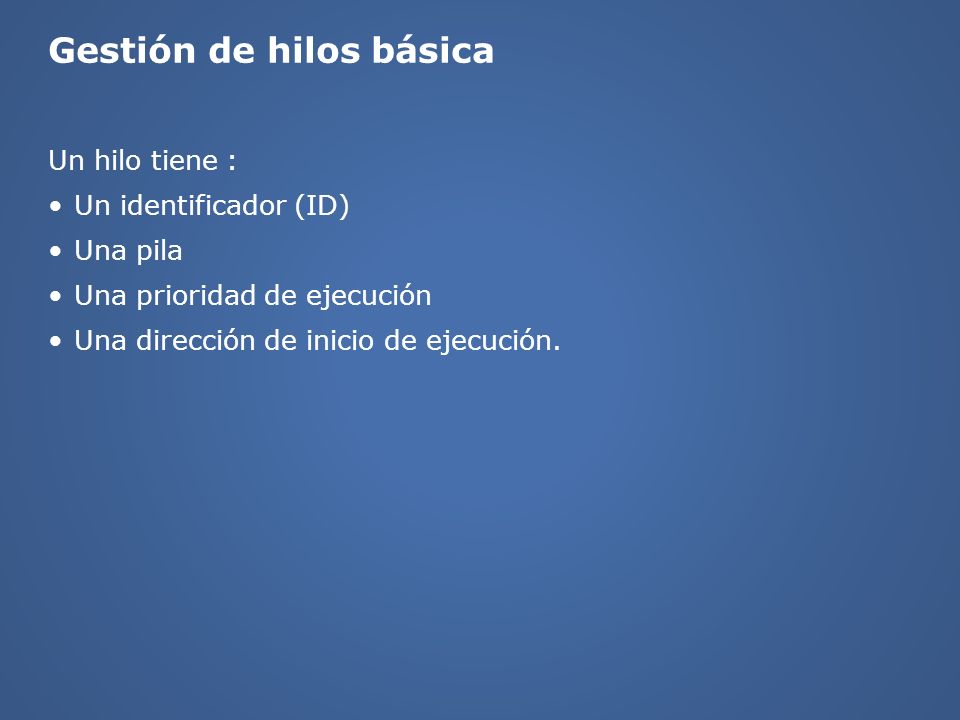 Gestión de hilos básica

Un hilo tiene :

• Un identificador (ID)
• Una pila
• Una prioridad de ejecución
• Una dirección de inicio de ejecución.